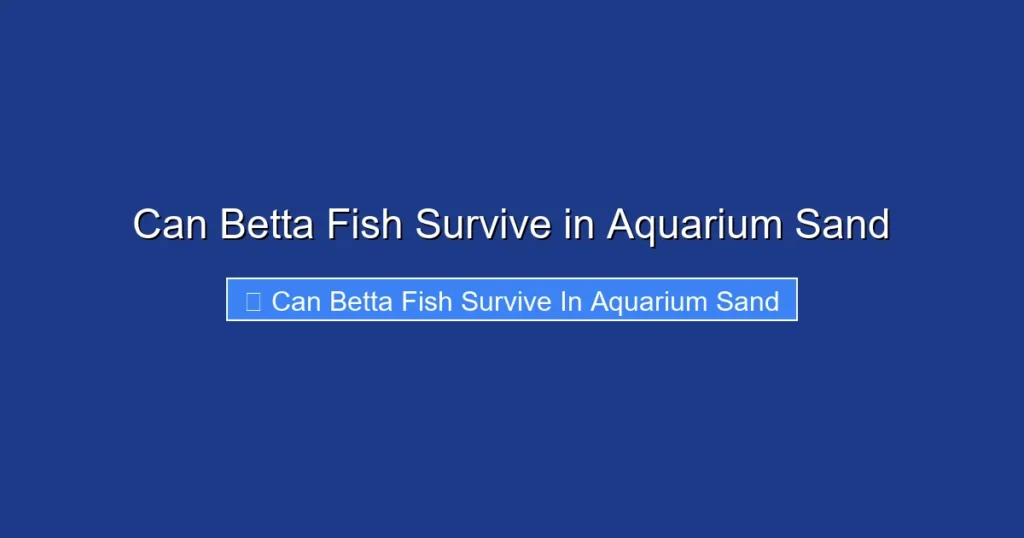 Can Betta Fish Survive in Aquarium Sand

Can Betta Fish Survive In Aquarium Sand